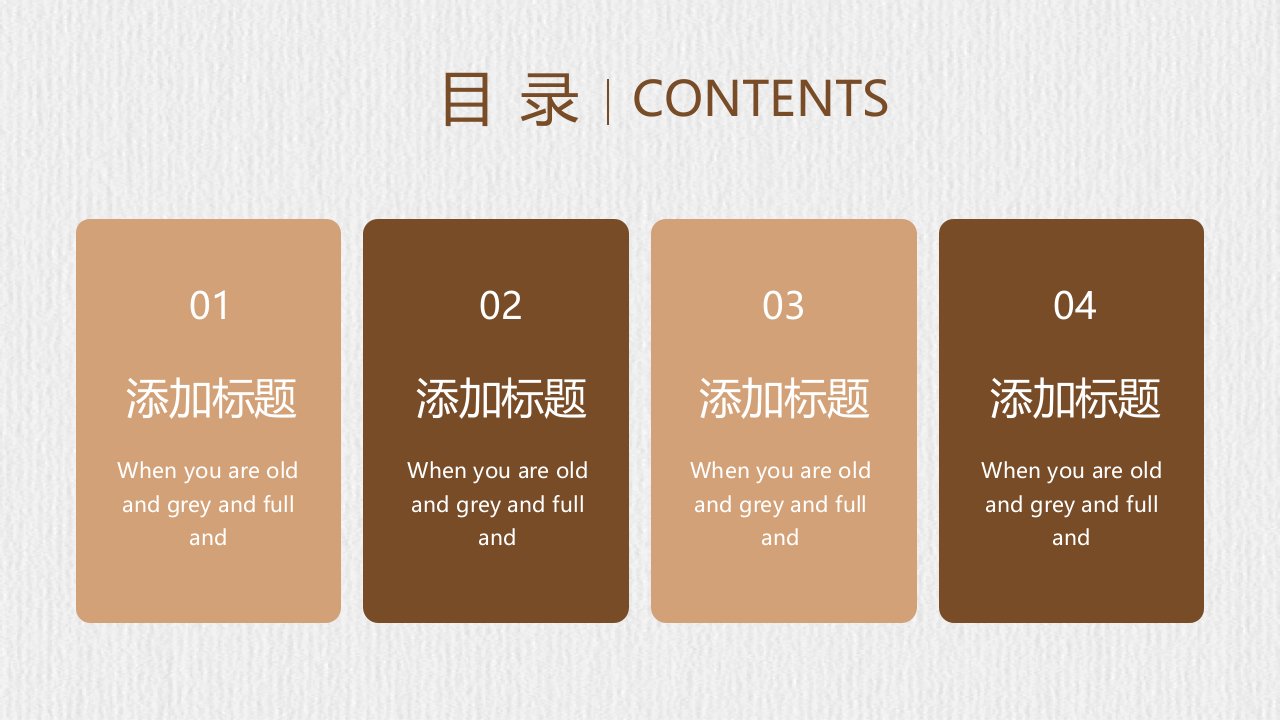 目 录 | CONTENTS

01

添加标题

When you are old and grey and full and

02

添加标题

When you are old and grey and full and

03

添加标题

When you are old and grey and full and

04

添加标题

When you are old and grey and full and